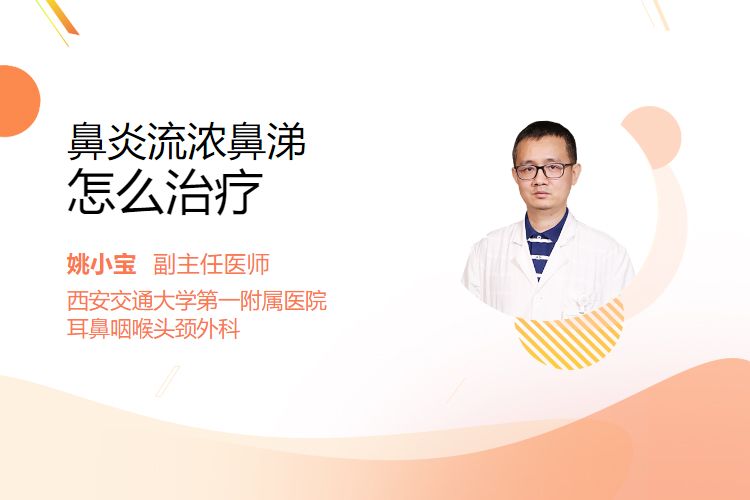 鼻炎流浓鼻涕
怎么治疗

姚小宝 副主任医师
西安交通大学第一附属医院
耳鼻咽喉头颈外科